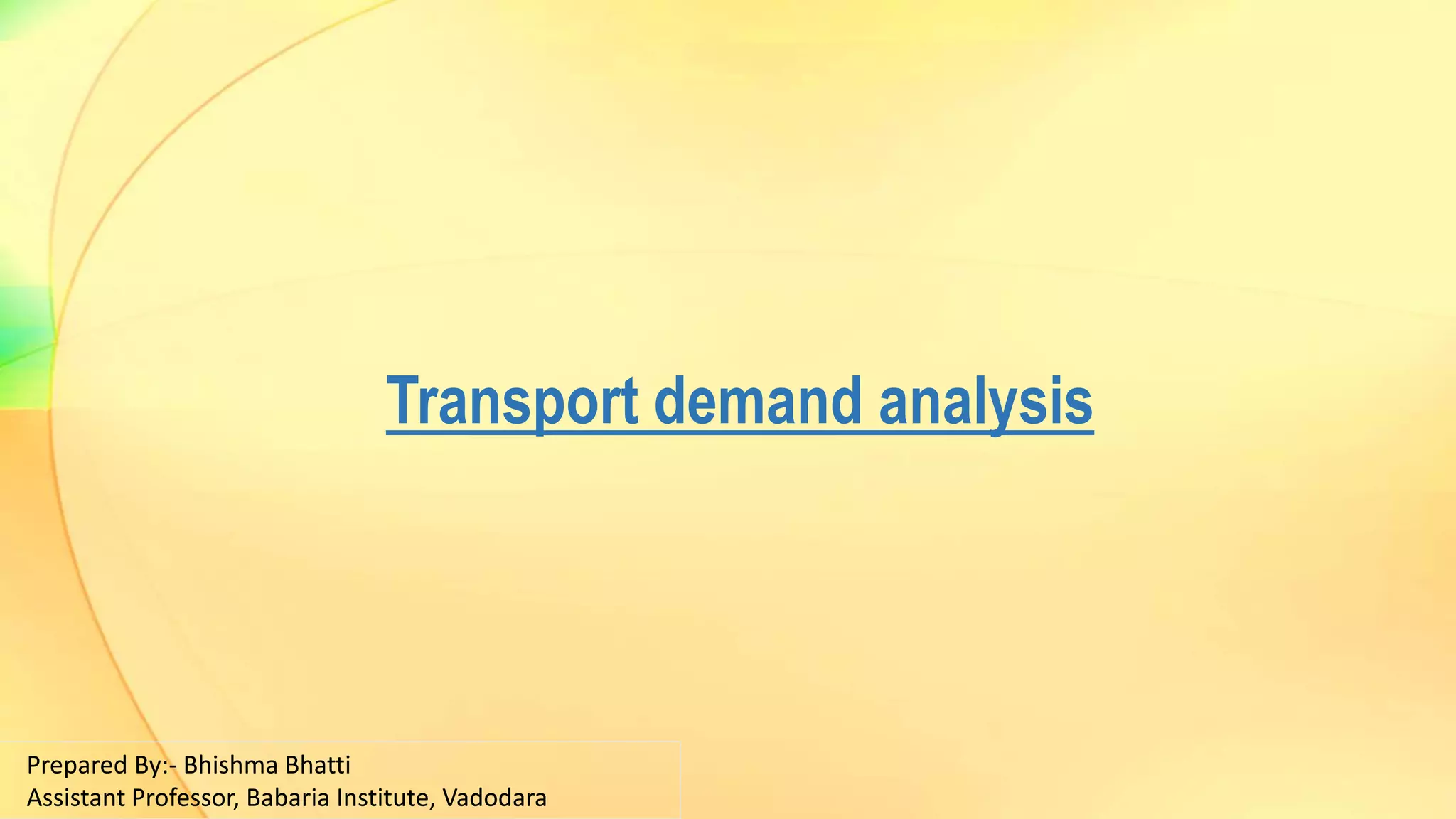 Transport demand analysis

Prepared By:- Bhishma Bhatti
Assistant Professor, Babaria Institute, Vadodara